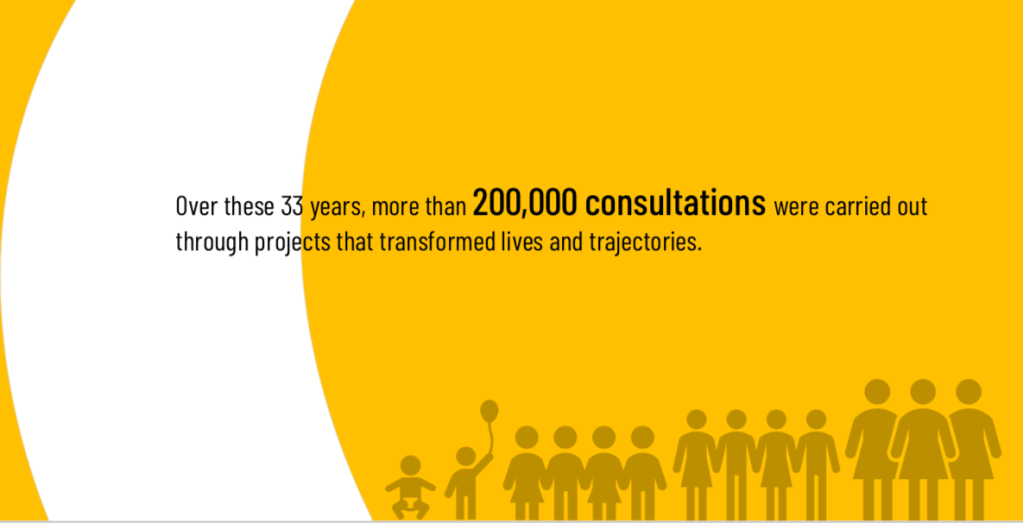 Over these 33 years, more than 200,000 consultations were carried out through projects that transformed lives and trajectories.